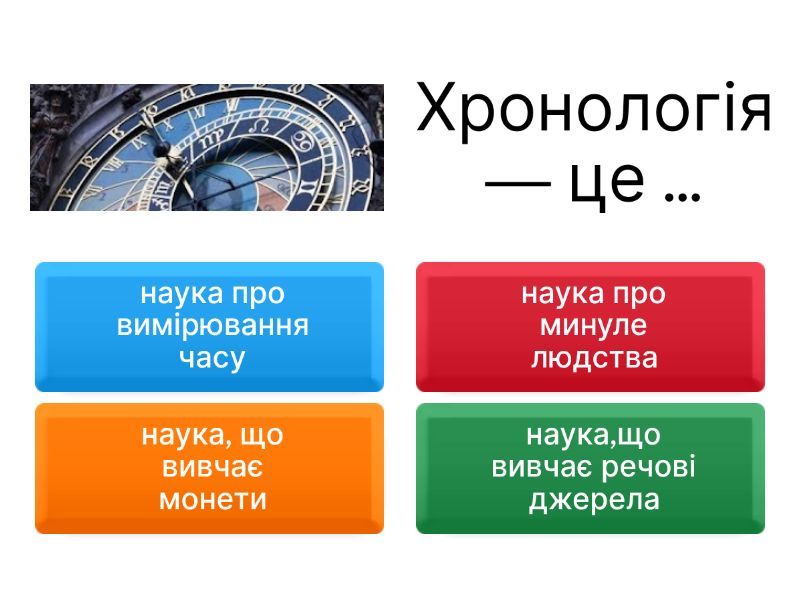 Хронологія — це ...

наука про вимірювання часу

наука про минуле людства

наука, що вивчає монети

наука,що вивчає речові джерела